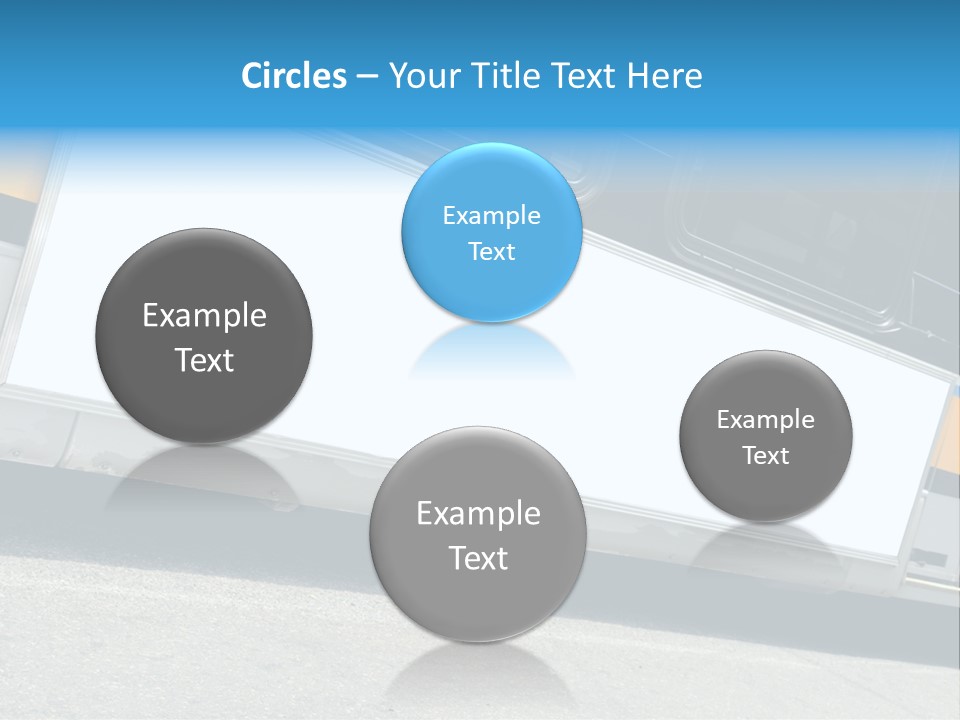 Circles – Your Title Text Here

Example Text

Example Text

Example Text

Example Text